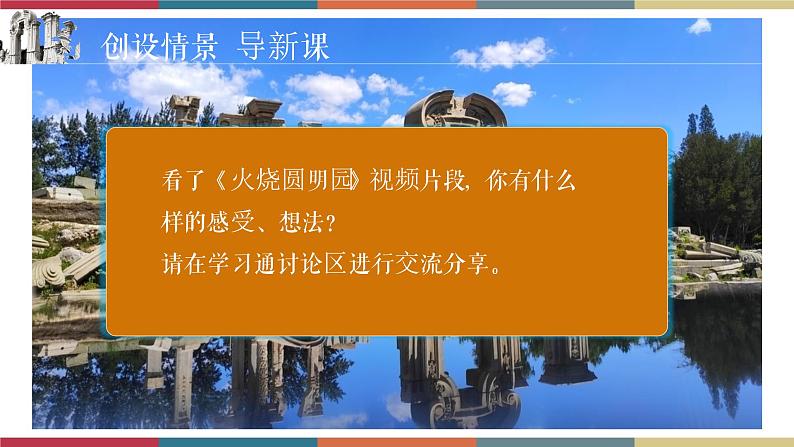 创设情景 导新课

看了《火烧圆明园》视频片段，你有什么样的感受、想法？
请在学习通讨论区进行交流分享。